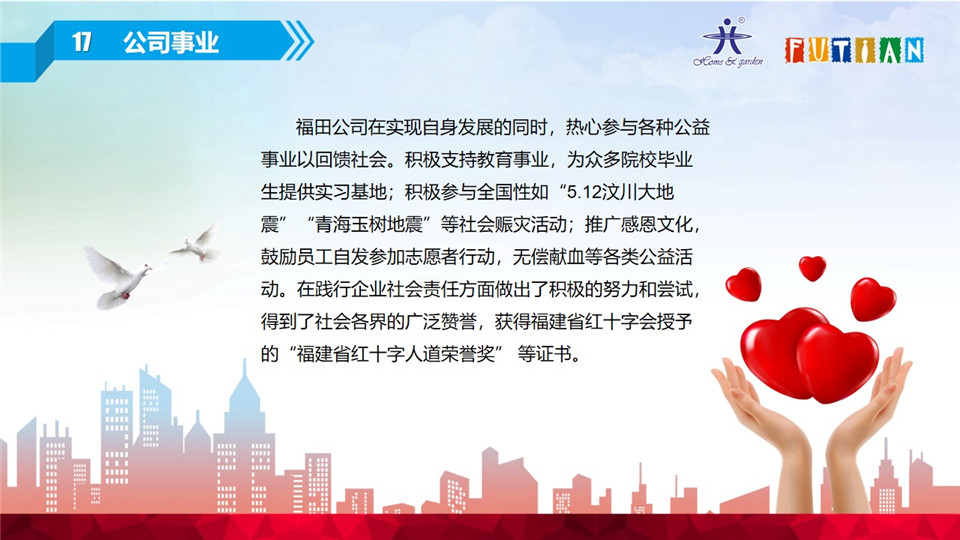 17 公司事业

Home & garden

FUTIAN

福田公司在实现自身发展的同时，热心参与各种公益事业以回馈社会。积极支持教育事业，为众多院校毕业生提供实习基地；积极参与全国性如“5.12汶川大地震”“青海玉树地震”等社会赈灾活动；推广感恩文化，鼓励员工自发参加志愿者行动，无偿献血等各类公益活动。在践行企业社会责任方面做出了积极的努力和尝试，得到了社会各界的广泛赞誉，获得福建省红十字会授予的“福建省红十字人道荣誉奖” 等证书。